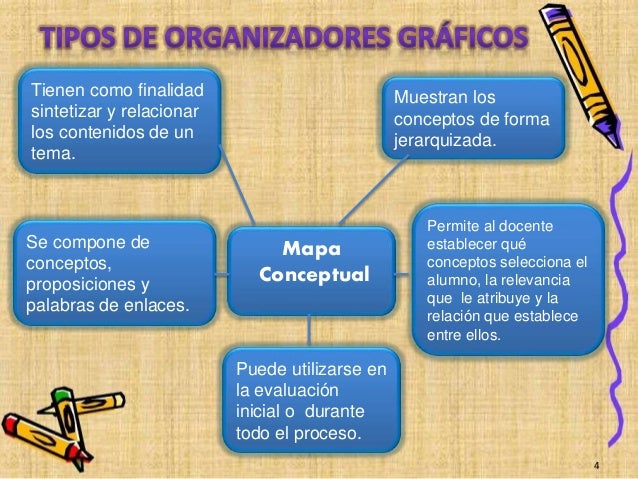 TIPOS DE ORGANIZADORES GRÁFICOS

Tienen como finalidad sintetizar y relacionar los contenidos de un tema.

Muestran los conceptos de forma jerarquizada.

Se compone de conceptos, proposiciones y palabras de enlaces.

Mapa Conceptual

Permite al docente establecer qué conceptos selecciona el alumno, la relevancia que le atribuye y la relación que establece entre ellos.

Puede utilizarse en la evaluación inicial o durante todo el proceso.

4